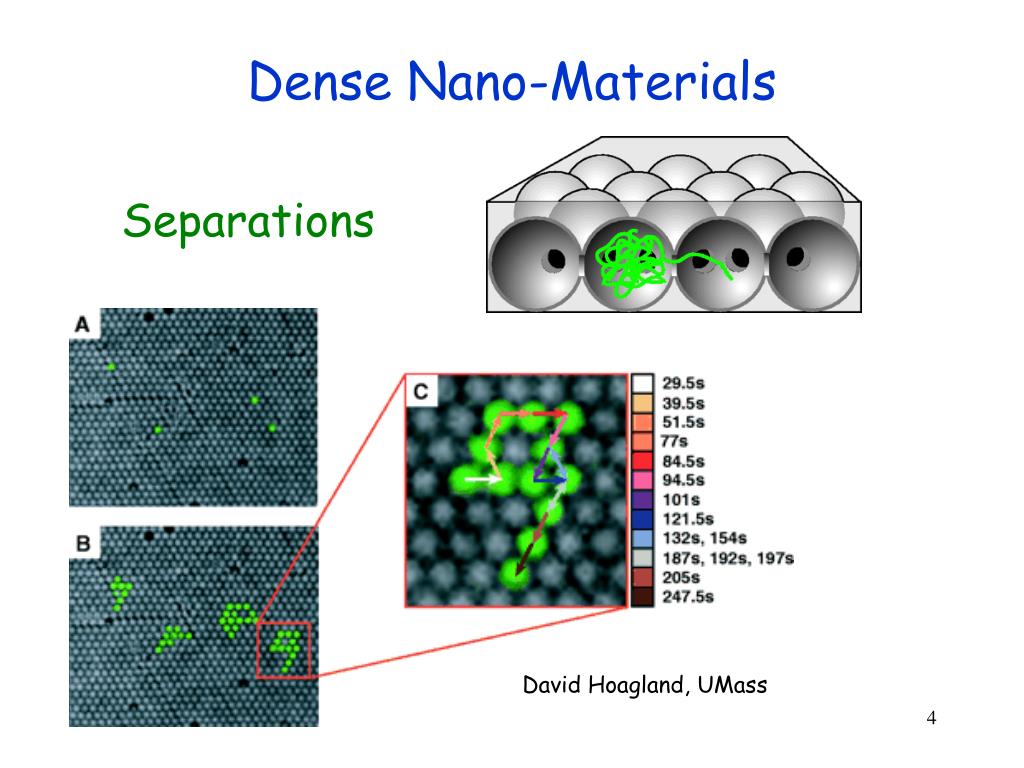 Dense Nano-Materials

Separations

A

B

C

29.5s
39.5s
51.5s
77s
84.5s
94.5s
101s
121.5s
132s, 154s
187s, 192s, 197s
205s
247.5s

David Hoagland, UMass

4